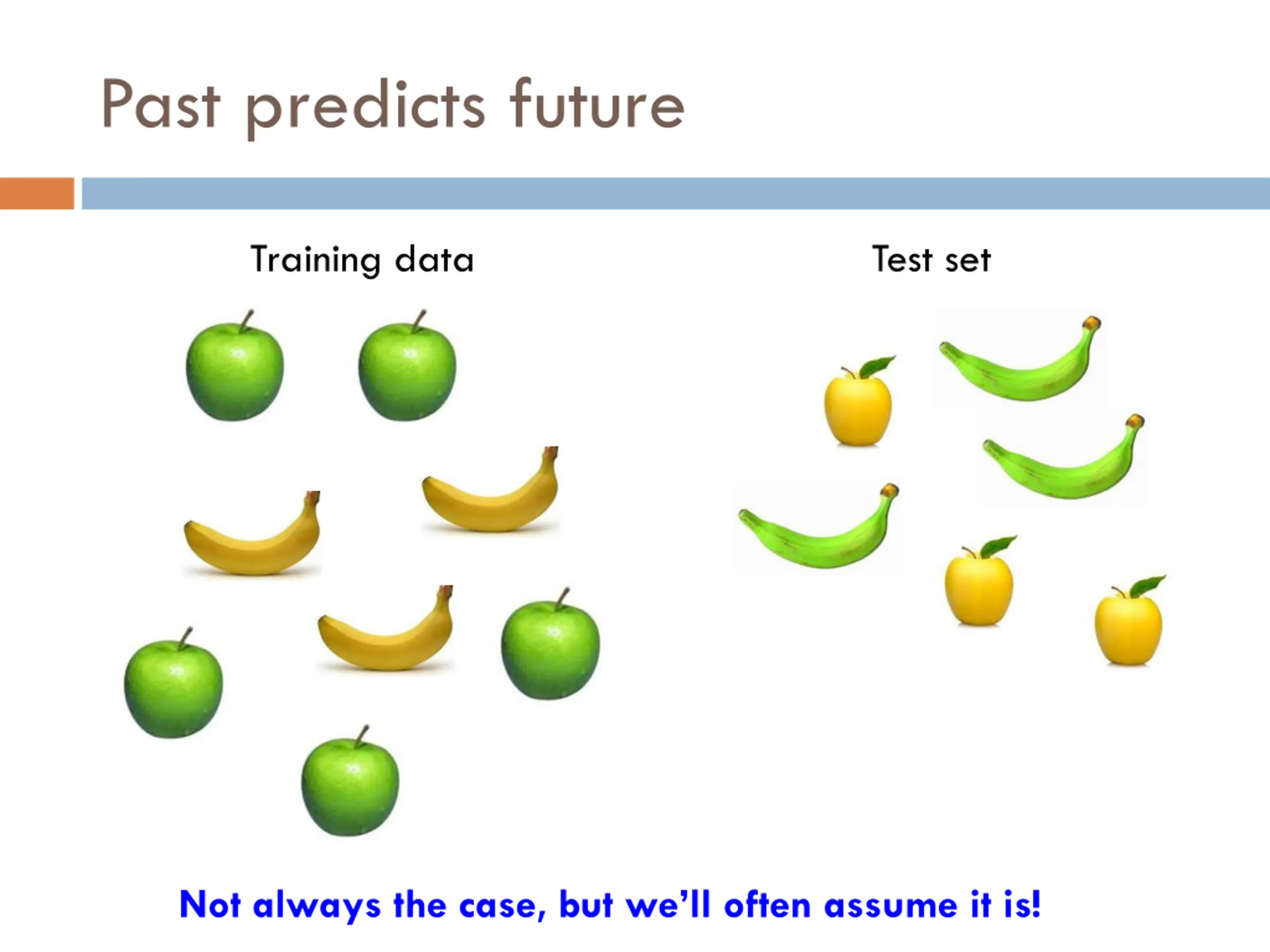 Past predicts future

Training data

Test set

Not always the case, but we'll often assume it is!